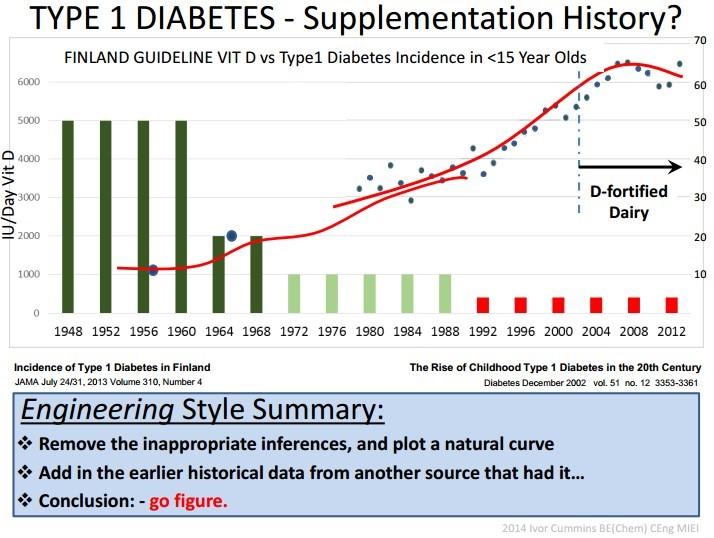 TYPE 1 DIABETES - Supplementation History?

FINLAND GUIDELINE VIT D vs Type1 Diabetes Incidence in <15 Year Olds

IU/Day Vit D

6000
5000
4000
3000
2000
1000
0

70
60
50
40
30
20
10

D-fortified Dairy

1948 1952 1956 1960 1964 1968 1972 1976 1980 1984 1988 1992 1996 2000 2004 2008 2012

Incidence of Type 1 Diabetes in Finland
JAMA July 24/31, 2013 Volume 310, Number 4

The Rise of Childhood Type 1 Diabetes in the 20th Century
Diabetes December 2002 vol. 51 no. 12 3353-3361

Engineering Style Summary:

❖ Remove the inappropriate inferences, and plot a natural curve
❖ Add in the earlier historical data from another source that had it…
❖ Conclusion: - go figure.

2014 Ivor Cummins BE(Chem) CEng MIEI